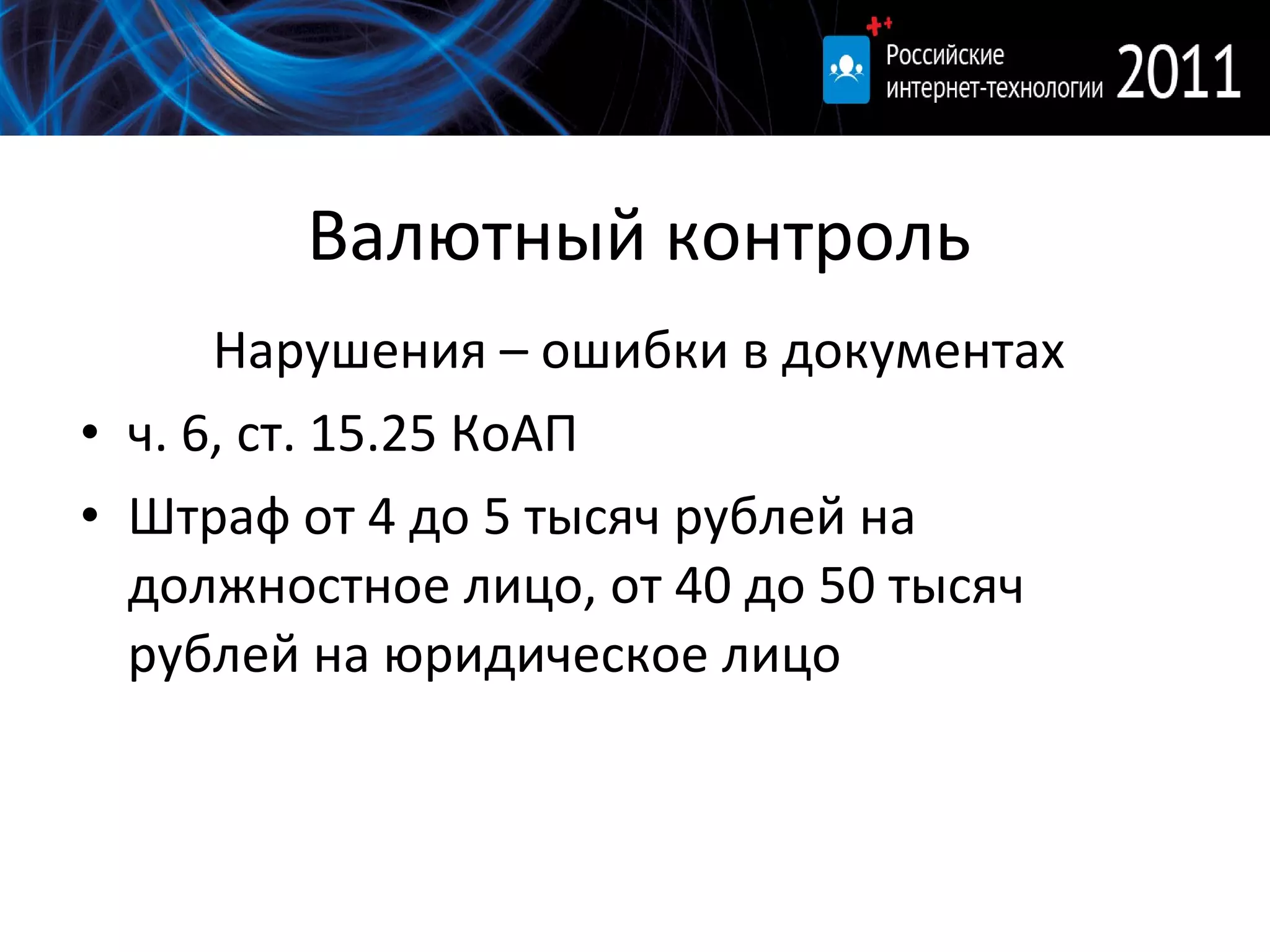 Российские интернет-технологии 2011

Валютный контроль

Нарушения – ошибки в документах

• ч. 6, ст. 15.25 КоАП
• Штраф от 4 до 5 тысяч рублей на должностное лицо, от 40 до 50 тысяч рублей на юридическое лицо